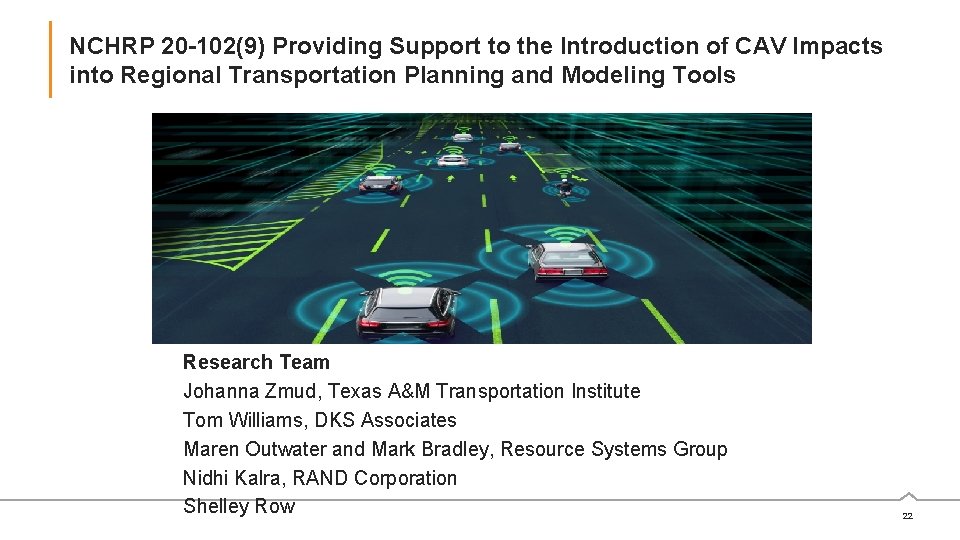 NCHRP 20-102(9) Providing Support to the Introduction of CAV Impacts into Regional Transportation Planning and Modeling Tools

Research Team
Johanna Zmud, Texas A&M Transportation Institute
Tom Williams, DKS Associates
Maren Outwater and Mark Bradley, Resource Systems Group
Nidhi Kalra, RAND Corporation
Shelley Row

22